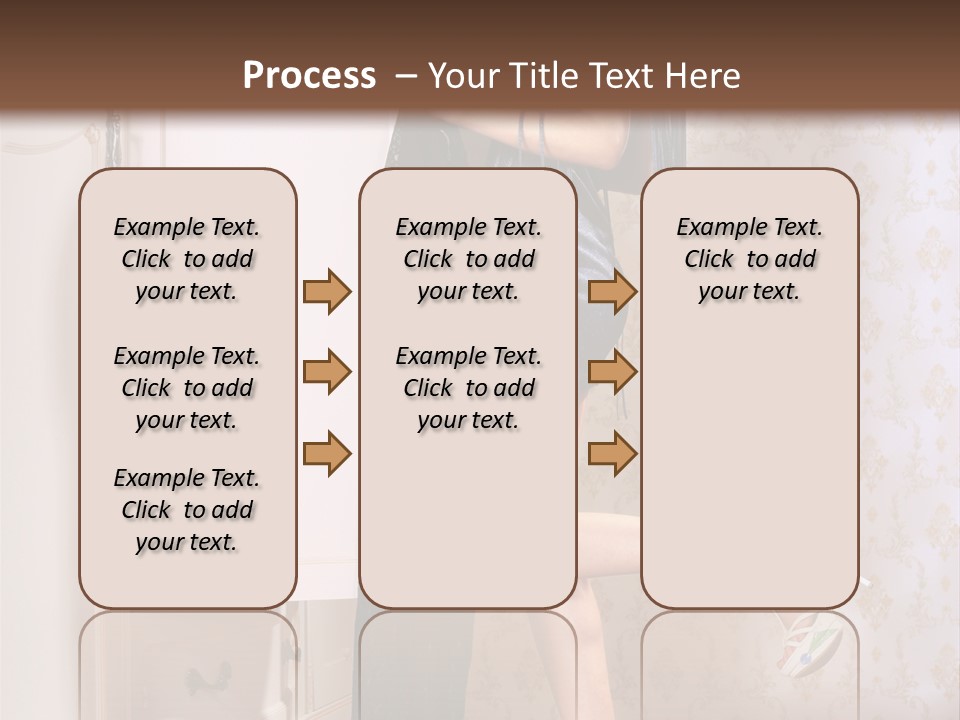 Process – Your Title Text Here

Example Text. Click to add your text.

Example Text. Click to add your text.

Example Text. Click to add your text.

Example Text. Click to add your text.

Example Text. Click to add your text.

Example Text. Click to add your text.